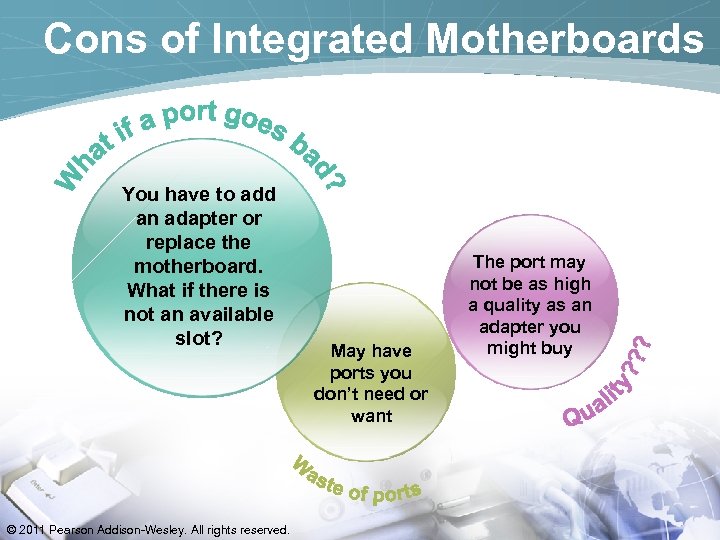 Cons of Integrated Motherboards

What if a port goes bad?

You have to add an adapter or replace the motherboard. What if there is not an available slot?

May have ports you don't need or want

Waste of ports

The port may not be as high a quality as an adapter you might buy

Quality???

Enter

© 2011 Pearson Addison-Wesley. All rights reserved.